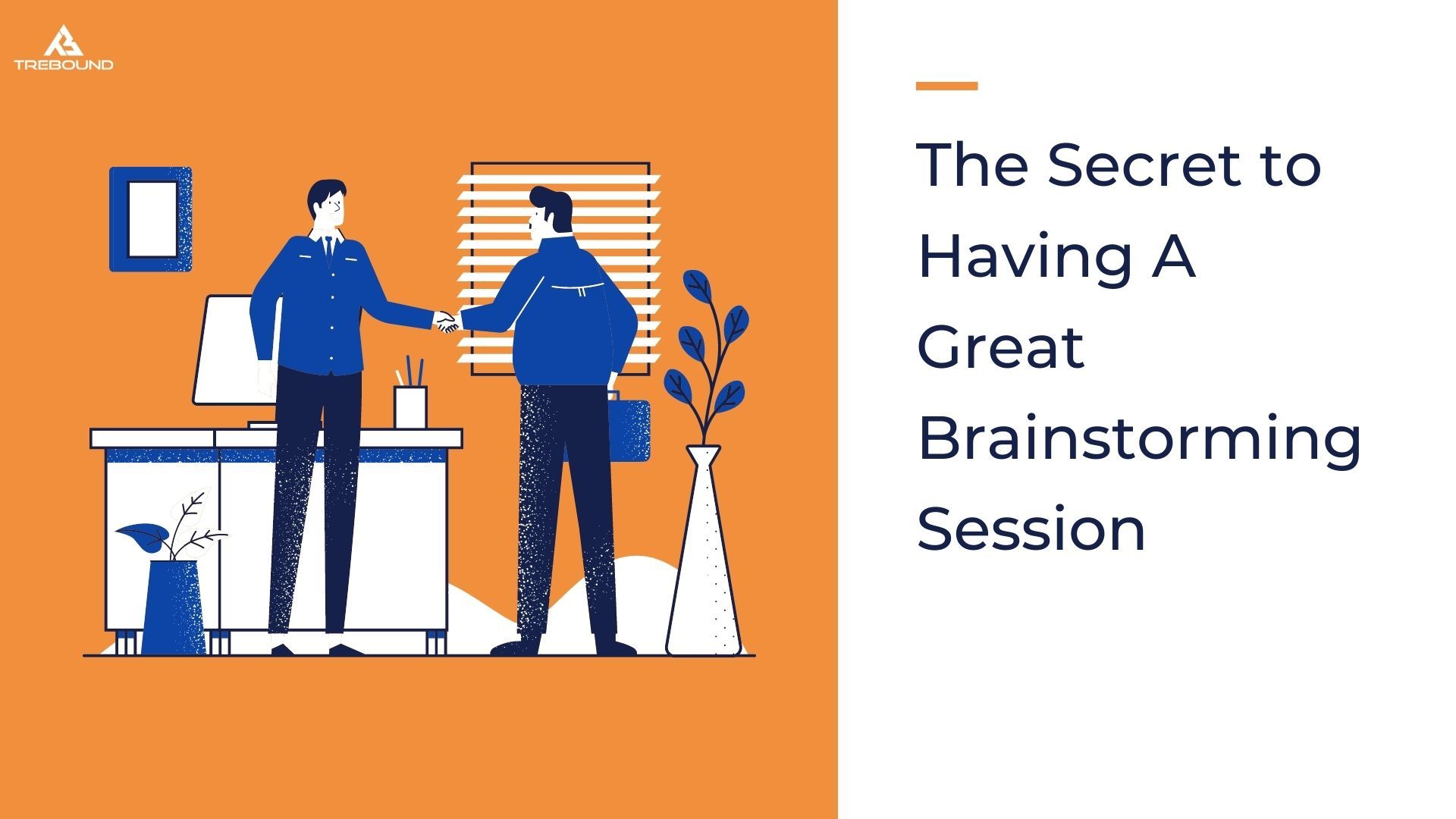 TREBOUND

The Secret to Having A Great Brainstorming Session